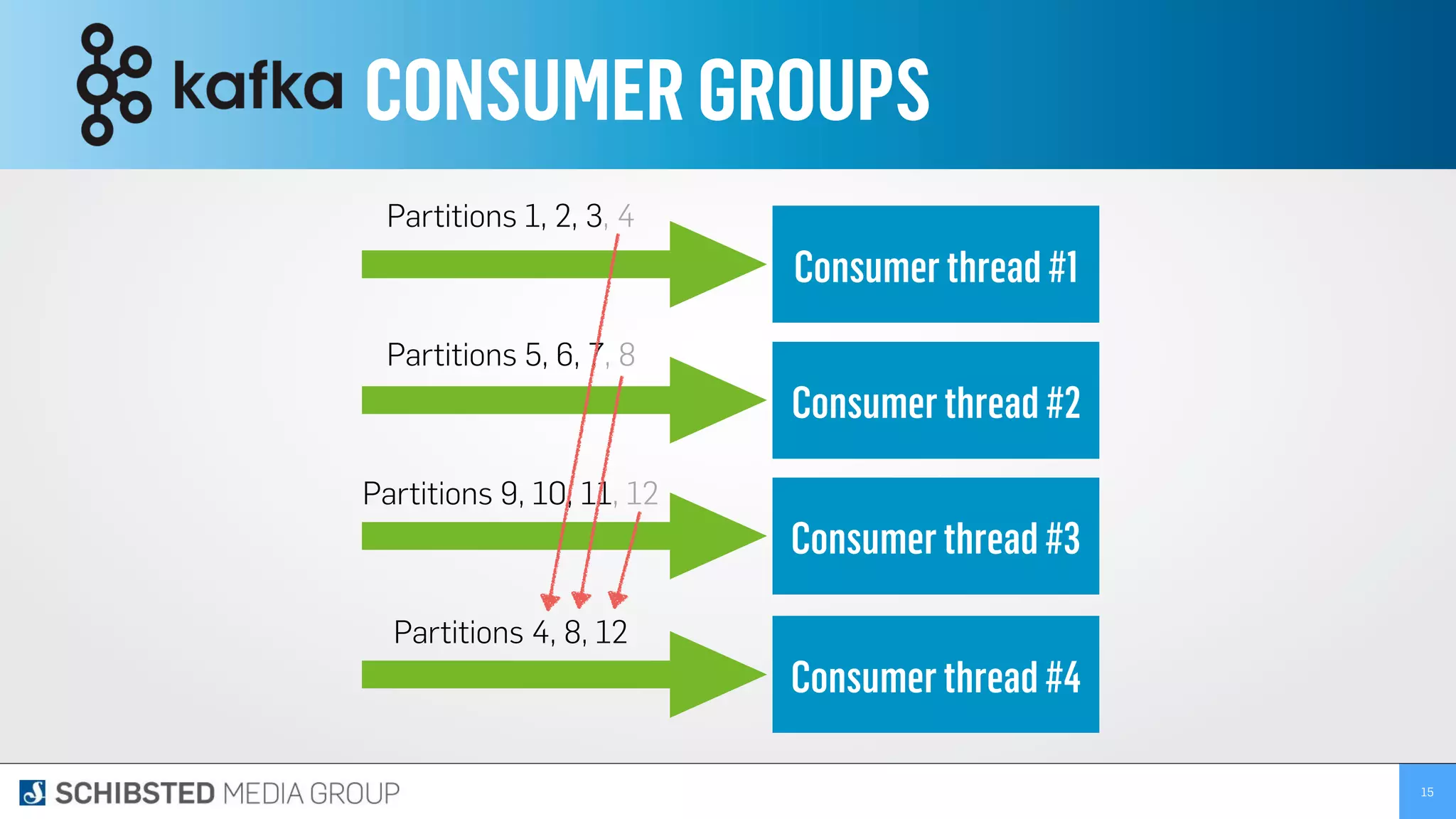 kafka CONSUMER GROUPS

Partitions 1, 2, 3, 4

Consumer thread #1

Partitions 5, 6, 7, 8

Consumer thread #2

Partitions 9, 10, 11, 12

Consumer thread #3

Partitions 4, 8, 12

Consumer thread #4

SCHIBSTED MEDIA GROUP

15